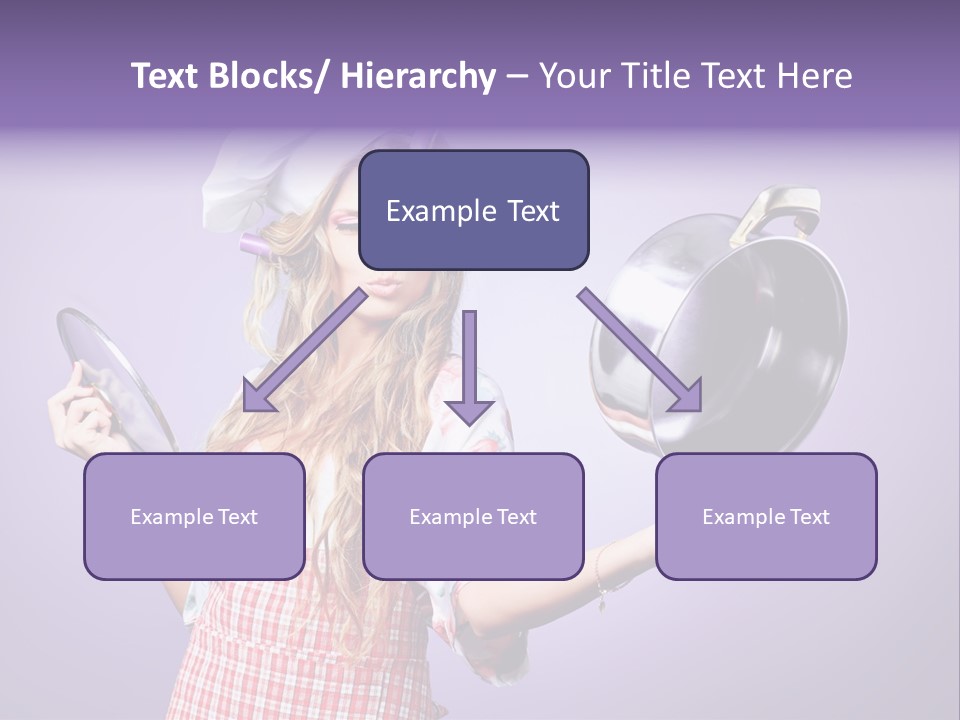 Text Blocks/ Hierarchy – Your Title Text Here

Example Text

Example Text

Example Text

Example Text